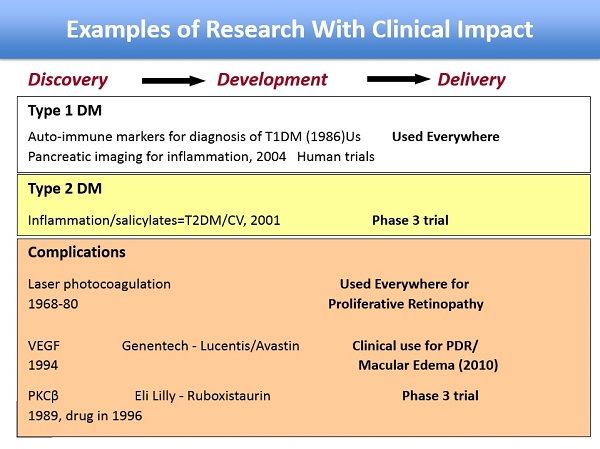 Examples of Research With Clinical Impact

Discovery → Development → Delivery

Type 1 DM

Auto-immune markers for diagnosis of T1DM (1986)Us Used Everywhere
Pancreatic imaging for inflammation, 2004 Human trials

Type 2 DM

Inflammation/salicylates=T2DM/CV, 2001 Phase 3 trial

Complications

Laser photocoagulation Used Everywhere for
1968-80 Proliferative Retinopathy

VEGF Genentech - Lucentis/Avastin Clinical use for PDR/
1994 Macular Edema (2010)

PKCβ Eli Lilly - Ruboxistaurin Phase 3 trial
1989, drug in 1996